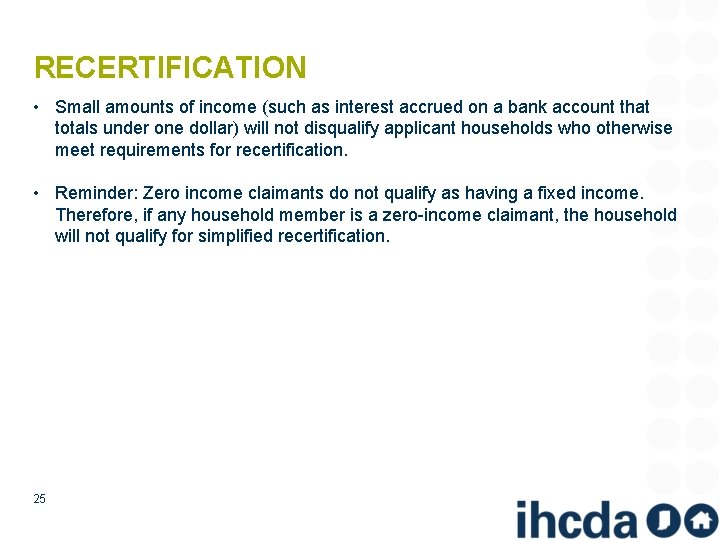 RECERTIFICATION

• Small amounts of income (such as interest accrued on a bank account that totals under one dollar) will not disqualify applicant households who otherwise meet requirements for recertification.

• Reminder: Zero income claimants do not qualify as having a fixed income. Therefore, if any household member is a zero-income claimant, the household will not qualify for simplified recertification.

25

ihcda